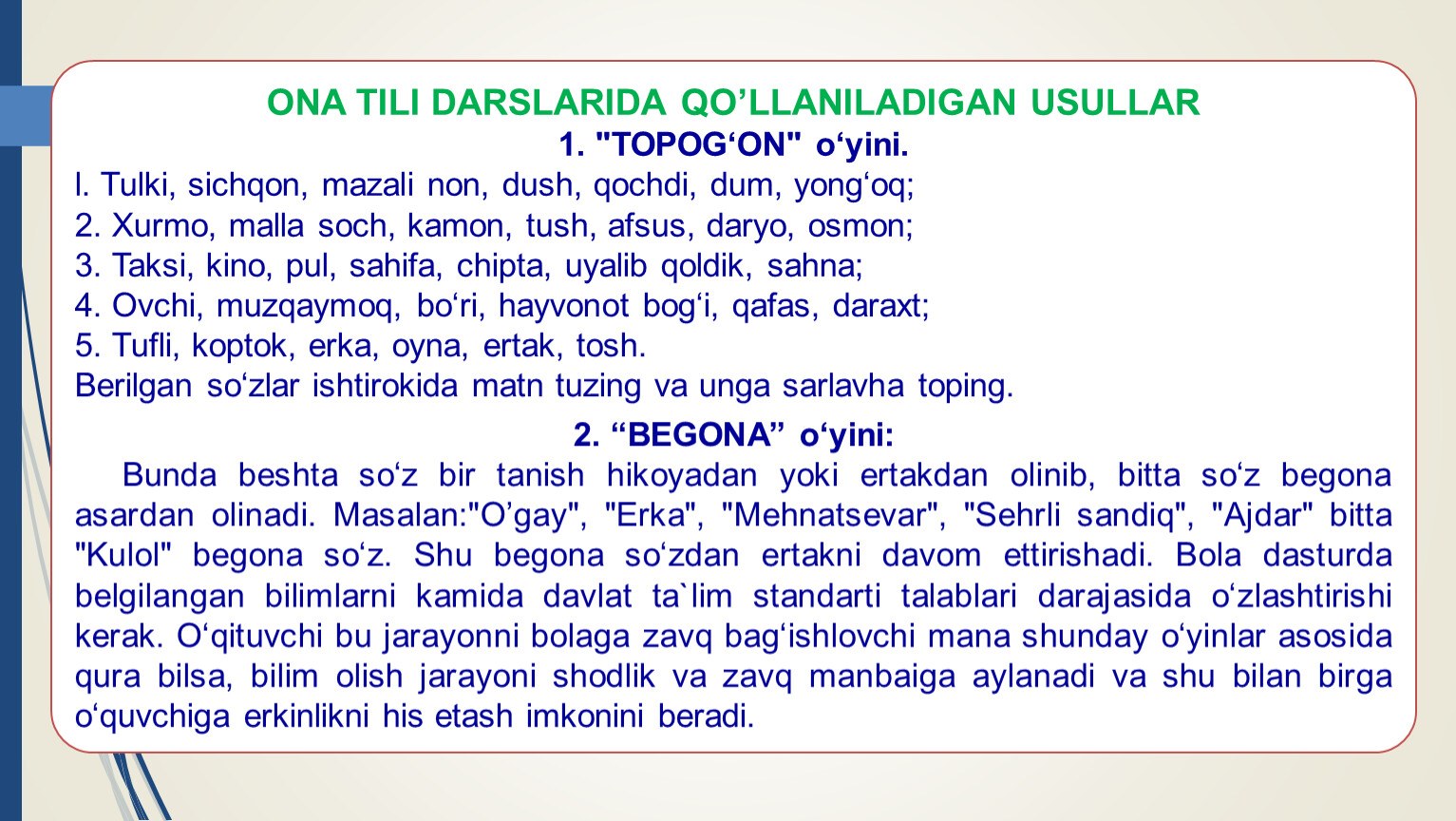 ONA TILI DARSLARIDA QO’LLANILADIGAN USULLAR
1. "TOPOG‘ON" o‘yini.
l. Tulki, sichqon, mazali non, dush, qochdi, dum, yong‘oq;
2. Xurmo, malla soch, kamon, tush, afsus, daryo, osmon;
3. Taksi, kino, pul, sahifa, chipta, uyalib qoldik, sahna;
4. Ovchi, muzqaymoq, bo‘ri, hayvonot bog‘i, qafas, daraxt;
5. Tufli, koptok, erka, oyna, ertak, tosh.
Berilgan so‘zlar ishtirokida matn tuzing va unga sarlavha toping.

2. “BEGONA” o‘yini:
Bunda beshta so‘z bir tanish hikoyadan yoki ertakdan olinib, bitta so‘z begona asardan olinadi. Masalan:"O’gay", "Erka", "Mehnatsevar", "Sehrli sandiq", "Ajdar" bitta "Kulol" begona so‘z. Shu begona so‘zdan ertakni davom ettirishadi. Bola dasturda belgilangan bilimlarni kamida davlat ta`lim standarti talablari darajasida o‘zlashtirishi kerak. O‘qituvchi bu jarayonni bolaga zavq bag‘ishlovchi mana shunday o‘yinlar asosida qura bilsa, bilim olish jarayoni shodlik va zavq manbaiga aylanadi va shu bilan birga o‘quvchiga erkinlikni his etash imkonini beradi.